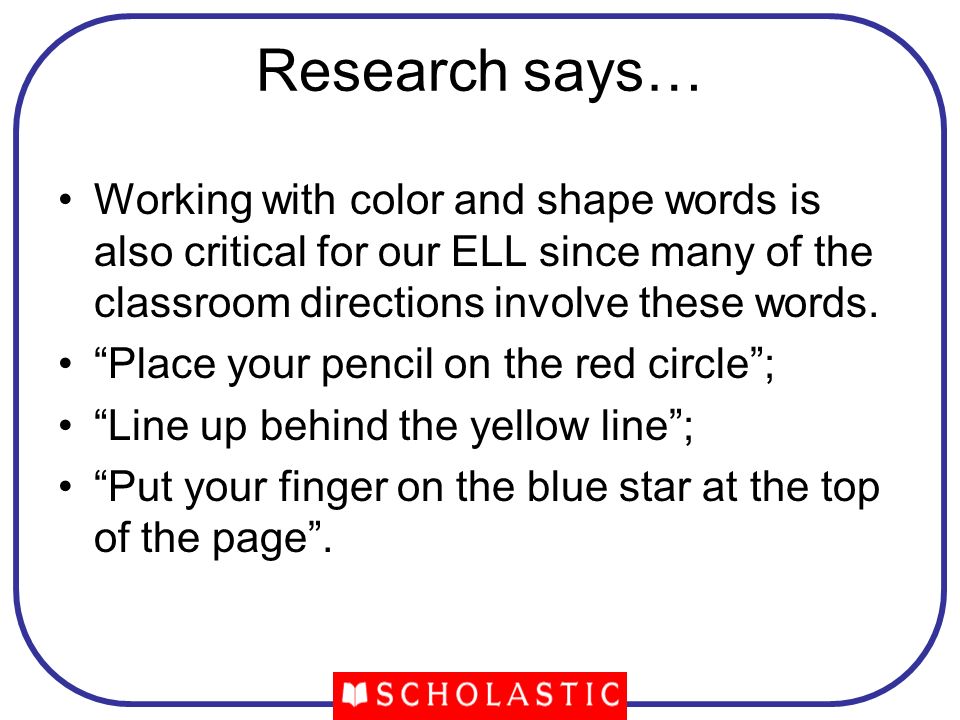 Research says…

• Working with color and shape words is also critical for our ELL since many of the classroom directions involve these words.
• “Place your pencil on the red circle”;
• “Line up behind the yellow line”;
• “Put your finger on the blue star at the top of the page”.

SCHOLASTIC